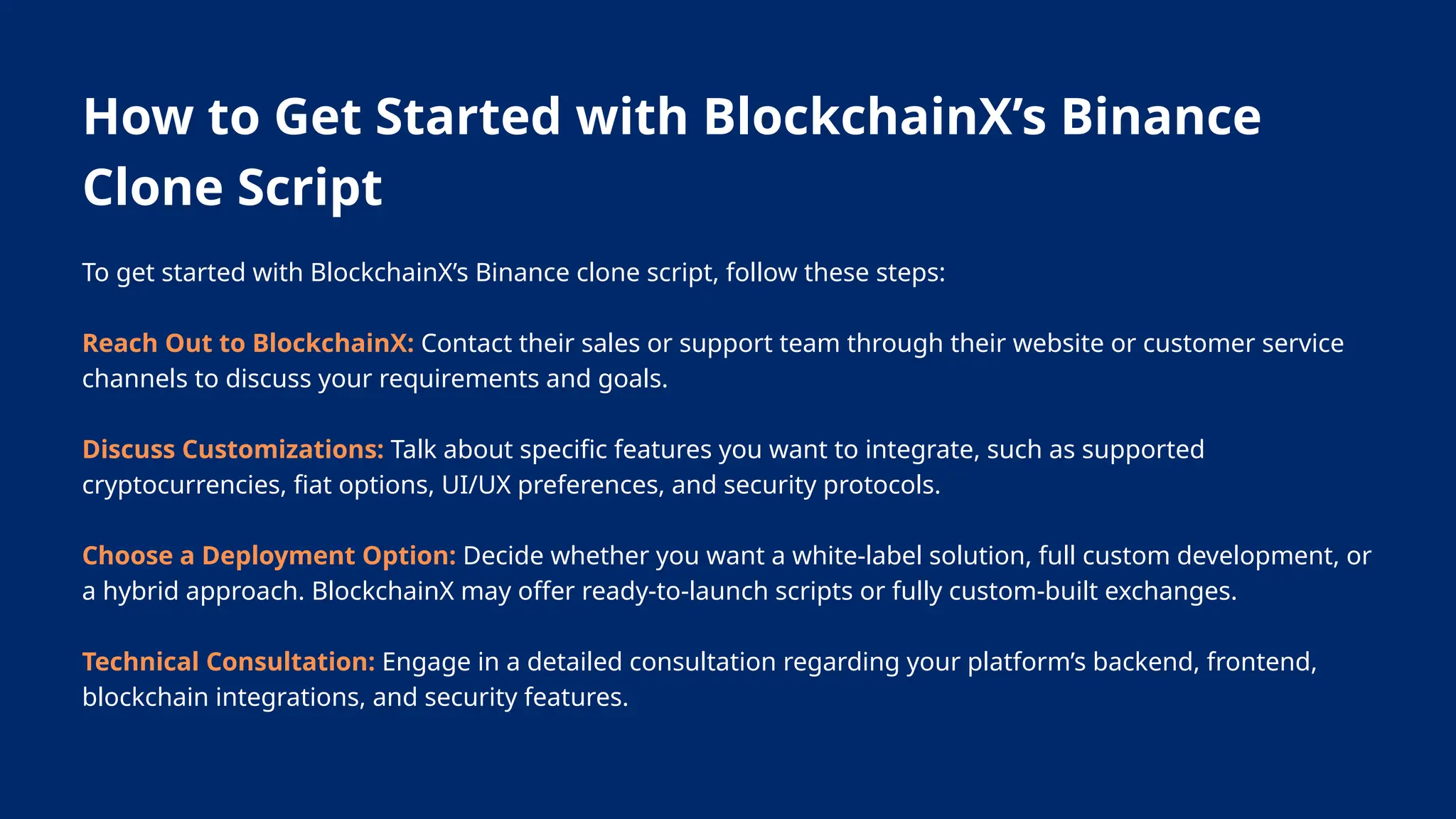 How to Get Started with BlockchainX’s Binance Clone Script

To get started with BlockchainX’s Binance clone script, follow these steps:

Reach Out to BlockchainX: Contact their sales or support team through their website or customer service channels to discuss your requirements and goals.

Discuss Customizations: Talk about specific features you want to integrate, such as supported cryptocurrencies, fiat options, UI/UX preferences, and security protocols.

Choose a Deployment Option: Decide whether you want a white-label solution, full custom development, or a hybrid approach. BlockchainX may offer ready-to-launch scripts or fully custom-built exchanges.

Technical Consultation: Engage in a detailed consultation regarding your platform’s backend, frontend, blockchain integrations, and security features.